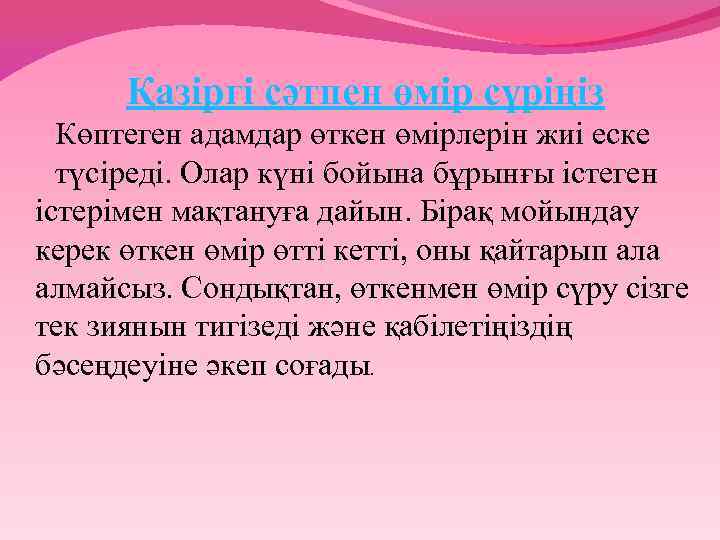 Қазіргі сәтпен өмір сүріңіз

Көптеген адамдар өткен өмірлерін жиі еске түсіреді. Олар күні бойына бұрынғы істеген істерімен мақтануға дайын. Бірақ мойындау керек өткен өмір өтті кетті, оны қайтарып ала алмайсыз. Сондықтан, өткенмен өмір сүру сізге тек зиянын тигізеді және қабілетіңіздің бәсеңдеуіне әкеп соғады.